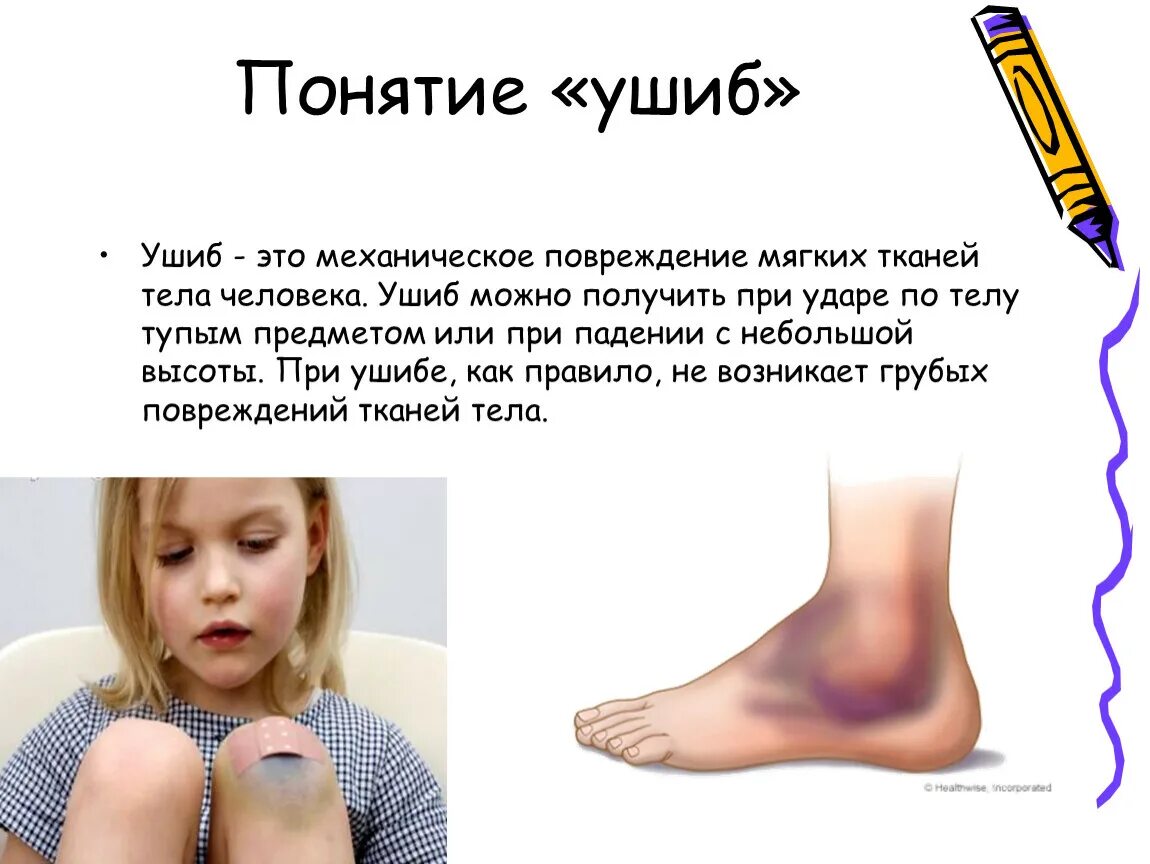 Понятие «ушиб»

• Ушиб - это механическое повреждение мягких тканей тела человека. Ушиб можно получить при ударе по телу тупым предметом или при падении с небольшой высоты. При ушибе, как правило, не возникает грубых повреждений тканей тела.

© Healthwise, Incorporated